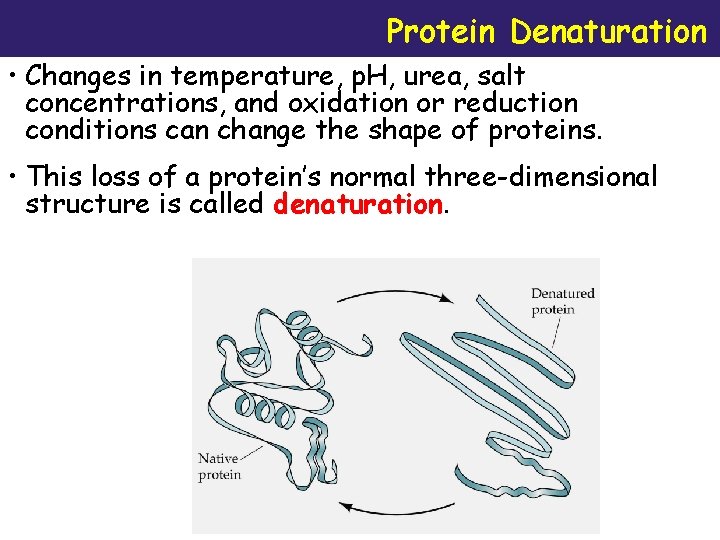 Protein Denaturation

• Changes in temperature, pH, urea, salt concentrations, and oxidation or reduction conditions can change the shape of proteins.

• This loss of a protein's normal three-dimensional structure is called denaturation.

Denatured protein

Native protein